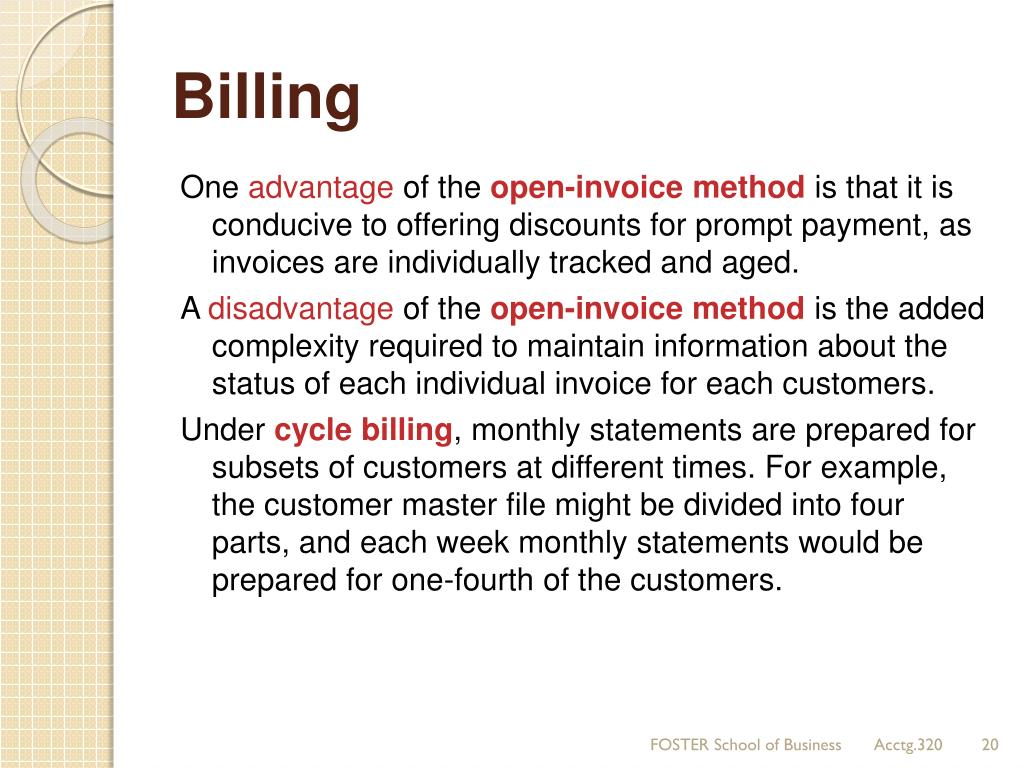 Billing

One advantage of the open-invoice method is that it is conducive to offering discounts for prompt payment, as invoices are individually tracked and aged.

A disadvantage of the open-invoice method is the added complexity required to maintain information about the status of each individual invoice for each customers.

Under cycle billing, monthly statements are prepared for subsets of customers at different times. For example, the customer master file might be divided into four parts, and each week monthly statements would be prepared for one-fourth of the customers.

FOSTER School of Business Acctg.320 20